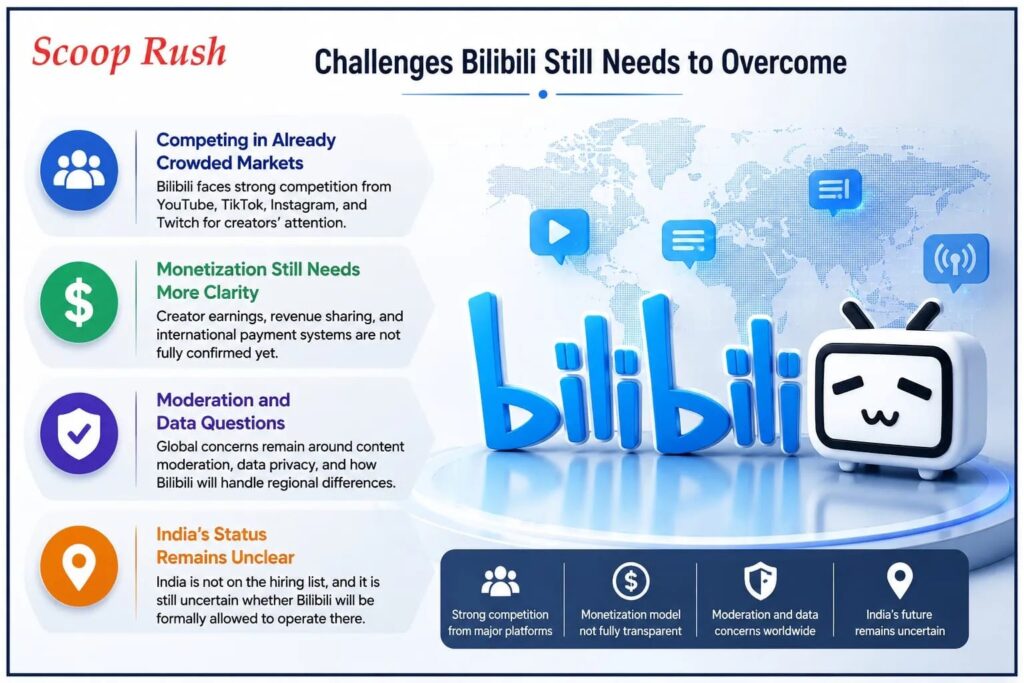 Scoop Rush

Challenges Bilibili Still Needs to Overcome

Competing in Already Crowded Markets
Bilibili faces strong competition from YouTube, TikTok, Instagram, and Twitch for creators' attention.

Monetization Still Needs More Clarity
Creator earnings, revenue sharing, and international payment systems are not fully confirmed yet.

Moderation and Data Questions
Global concerns remain around content moderation, data privacy, and how Bilibili will handle regional differences.

India's Status Remains Unclear
India is not on the hiring list, and it is still uncertain whether Bilibili will be formally allowed to operate there.

bilibili

Strong competition from major platforms

Monetization model not fully transparent

Moderation and data concerns worldwide

India's future remains uncertain